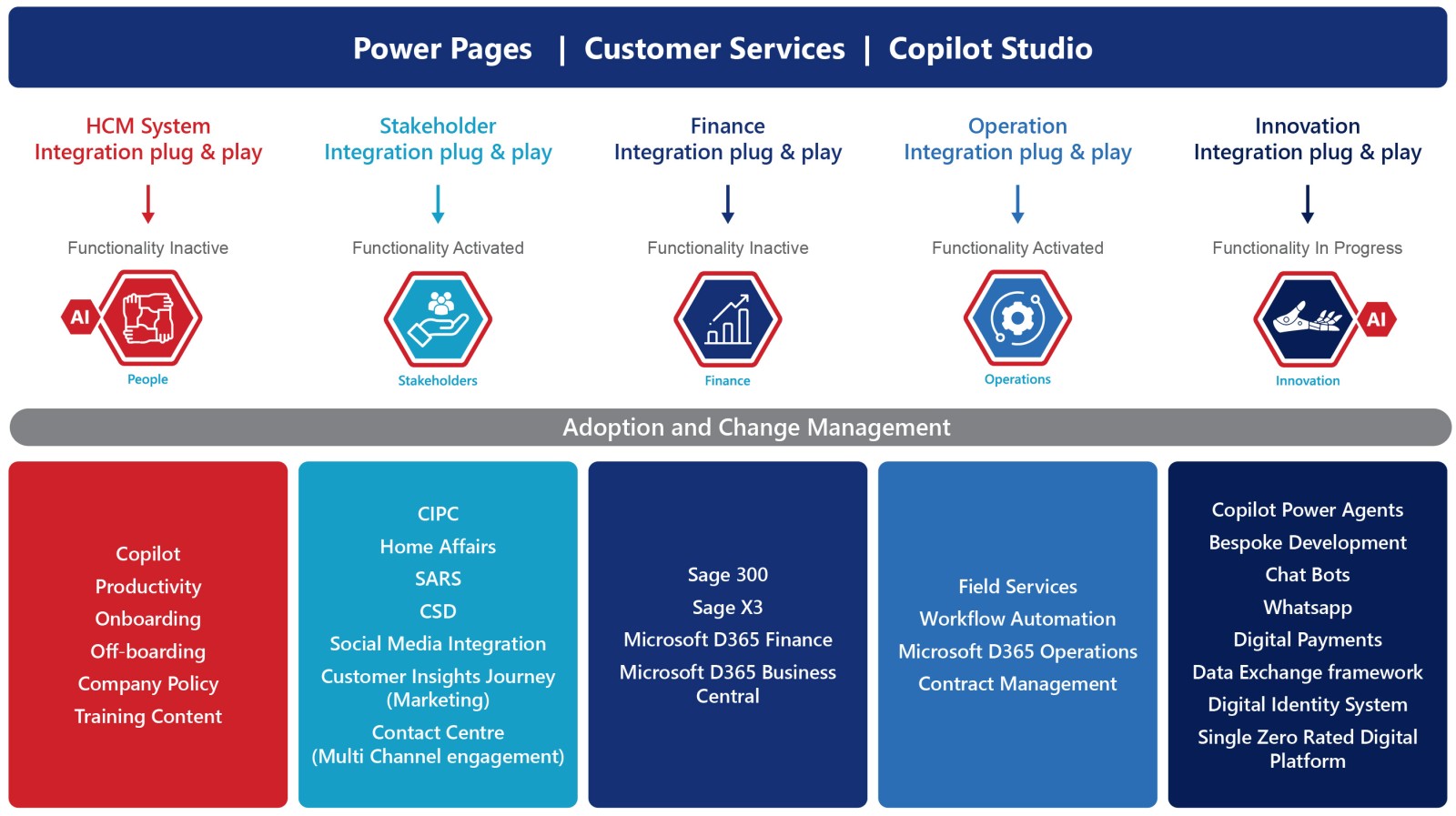 Power Pages | Customer Services | Copilot Studio

HCM System
Integration plug & play

Functionality Inactive

AI

People

Stakeholder
Integration plug & play

Functionality Activated

Stakeholders

Finance
Integration plug & play

Functionality Inactive

Finance

Operation
Integration plug & play

Functionality Activated

Operations

Innovation
Integration plug & play

Functionality In Progress

AI

Innovation

Adoption and Change Management

Copilot
Productivity
Onboarding
Off-boarding
Company Policy
Training Content

CIPC
Home Affairs
SARS
CSD
Social Media Integration
Customer Insights Journey (Marketing)
Contact Centre (Multi Channel engagement)

Sage 300
Sage X3
Microsoft D365 Finance
Microsoft D365 Business Central

Field Services
Workflow Automation
Microsoft D365 Operations
Contract Management

Copilot Power Agents
Bespoke Development
Chat Bots
Whatsapp
Digital Payments
Data Exchange framework
Digital Identity System
Single Zero Rated Digital Platform